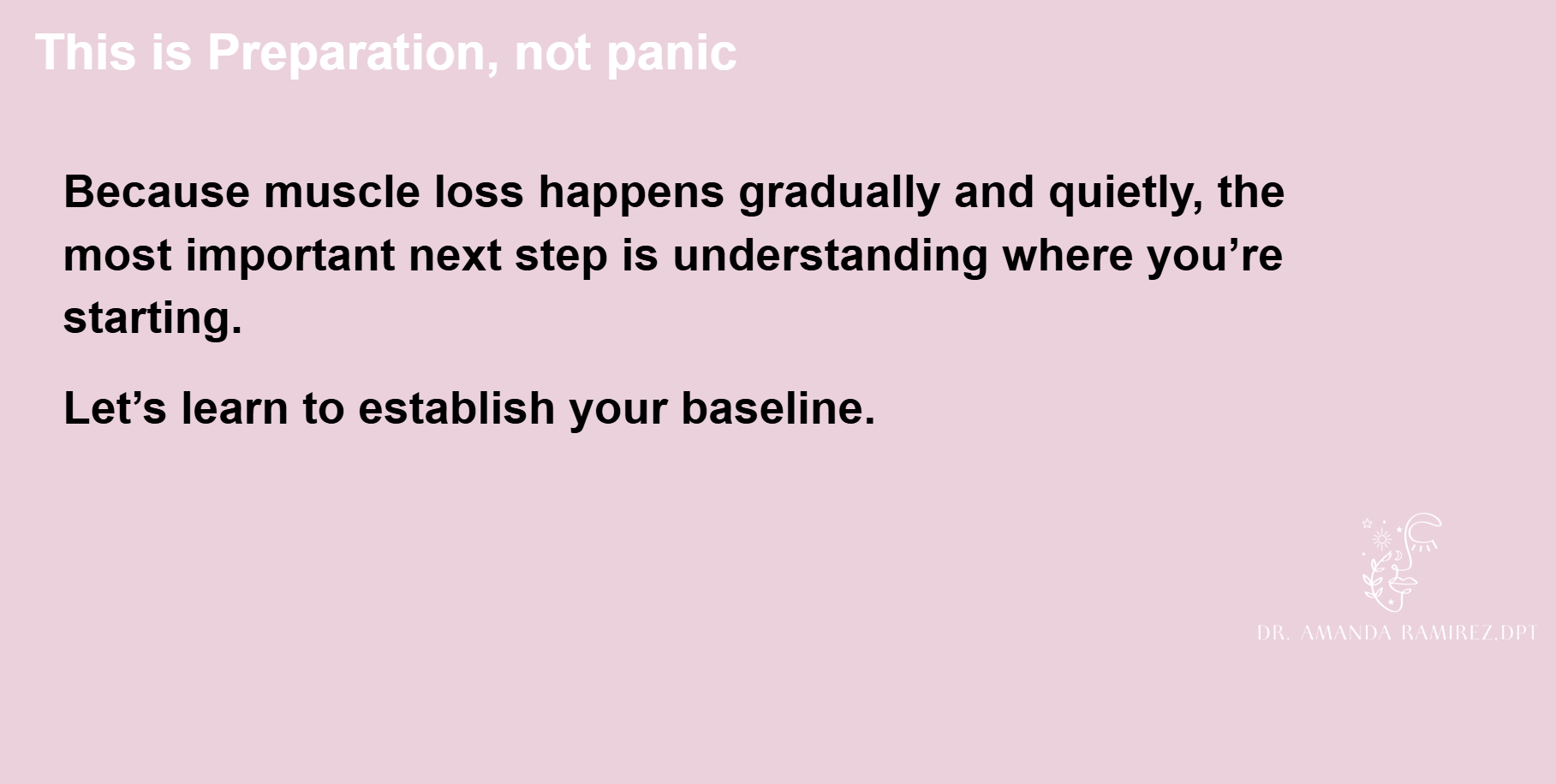 This is Preparation, not panic

Because muscle loss happens gradually and quietly, the most important next step is understanding where you’re starting.

Let’s learn to establish your baseline.

DR. AMANDA RAMIREZ,DPT